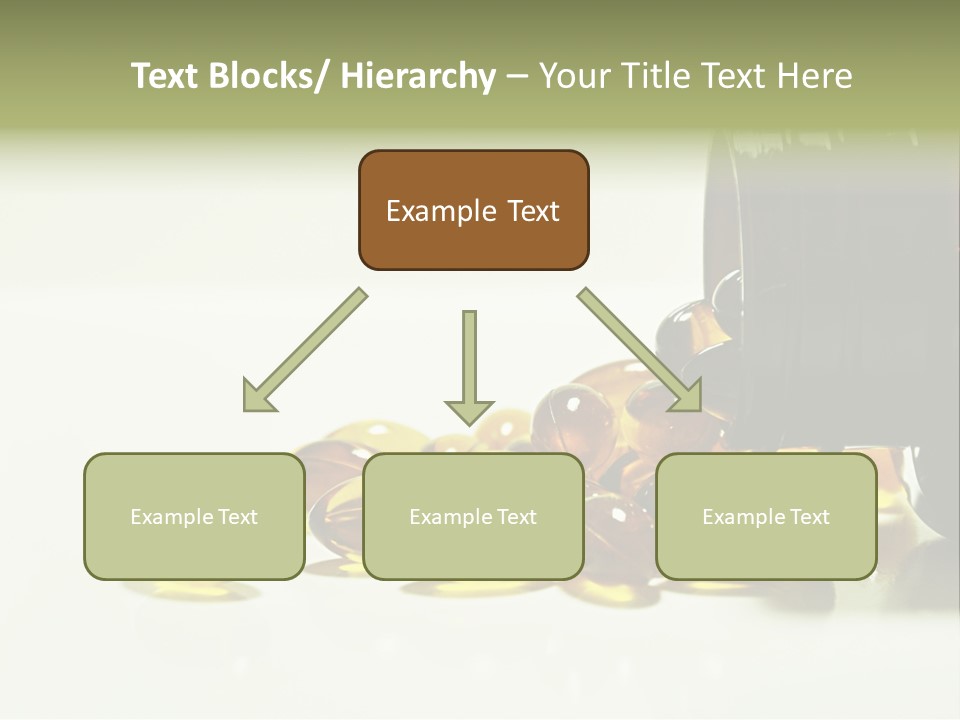 Text Blocks/ Hierarchy – Your Title Text Here

Example Text

Example Text

Example Text

Example Text